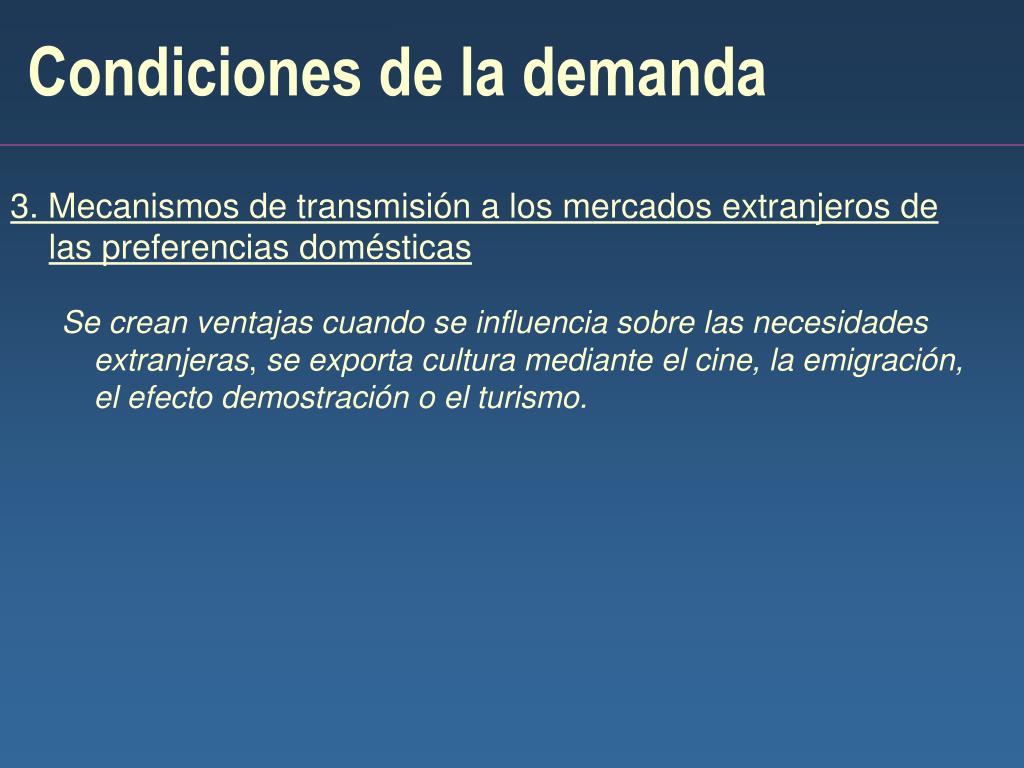 Condiciones de la demanda

3. Mecanismos de transmisión a los mercados extranjeros de las preferencias domésticas

Se crean ventajas cuando se influencia sobre las necesidades extranjeras, se exporta cultura mediante el cine, la emigración, el efecto demostración o el turismo.